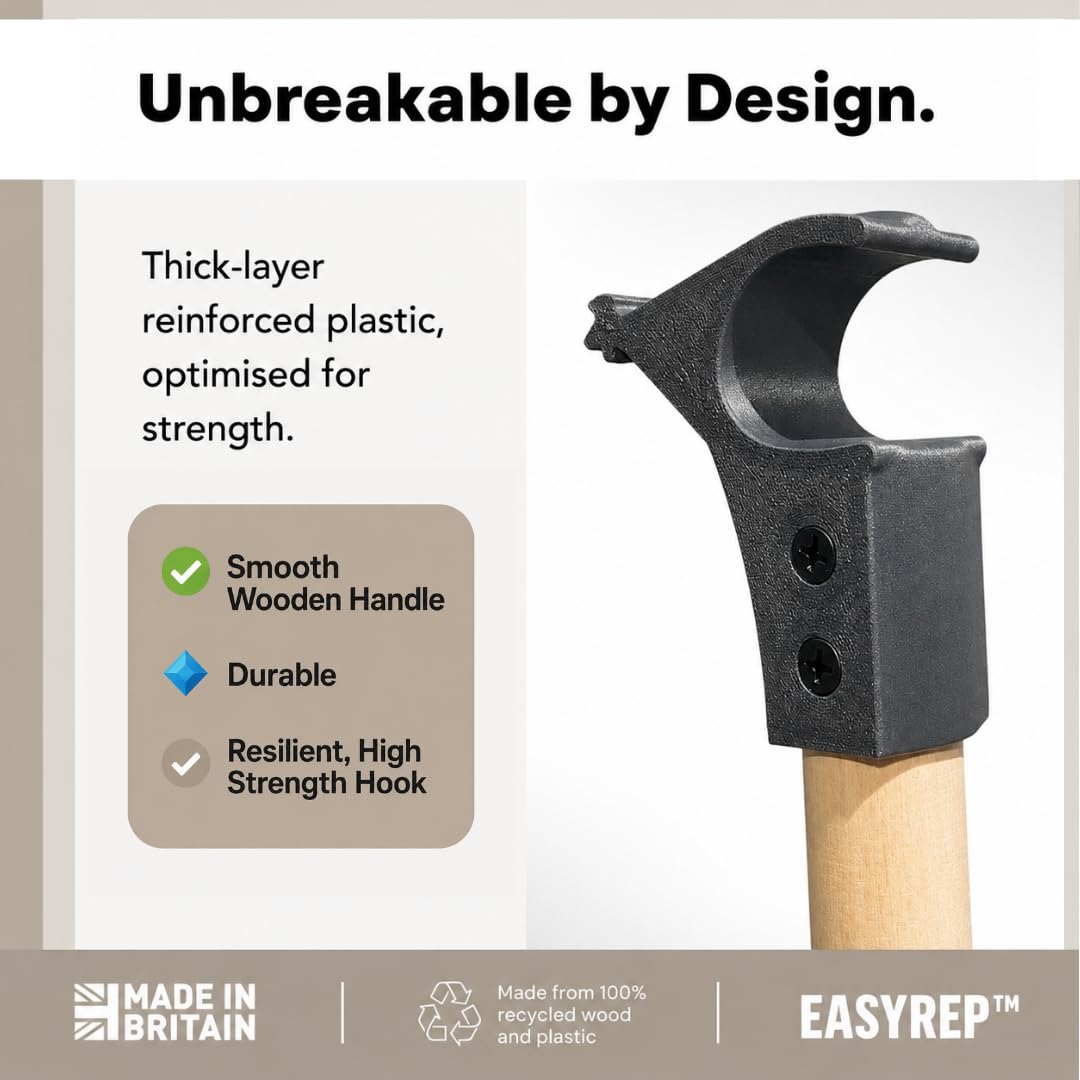 Unbreakable by Design.

Thick-layer reinforced plastic, optimised for strength.

Smooth Wooden Handle

Durable

Resilient, High Strength Hook

MADE IN BRITAIN

Made from 100% recycled wood and plastic

EASYREP™